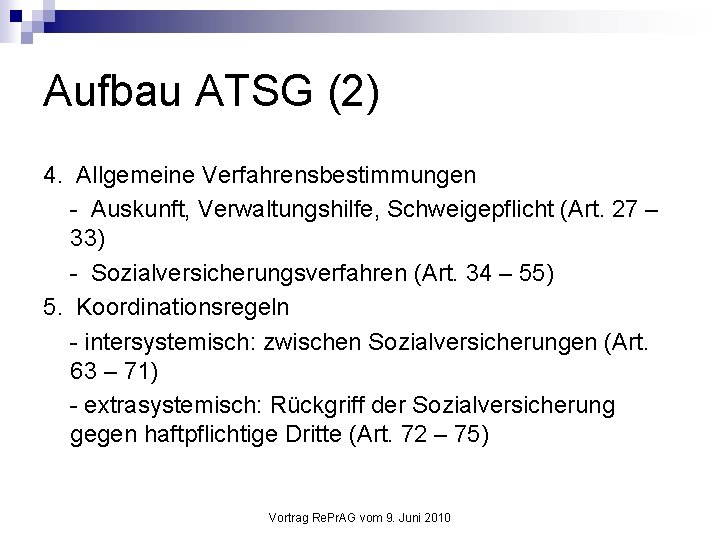 Aufbau ATSG (2)

4. Allgemeine Verfahrensbestimmungen

- Auskunft, Verwaltungshilfe, Schweigepflicht (Art. 27 – 33)

- Sozialversicherungsverfahren (Art. 34 – 55)

5. Koordinationsregeln

- intersystemisch: zwischen Sozialversicherungen (Art. 63 – 71)

- extrasystemisch: Rückgriff der Sozialversicherung gegen haftpflichtige Dritte (Art. 72 – 75)

Vortrag RePrAG vom 9. Juni 2010